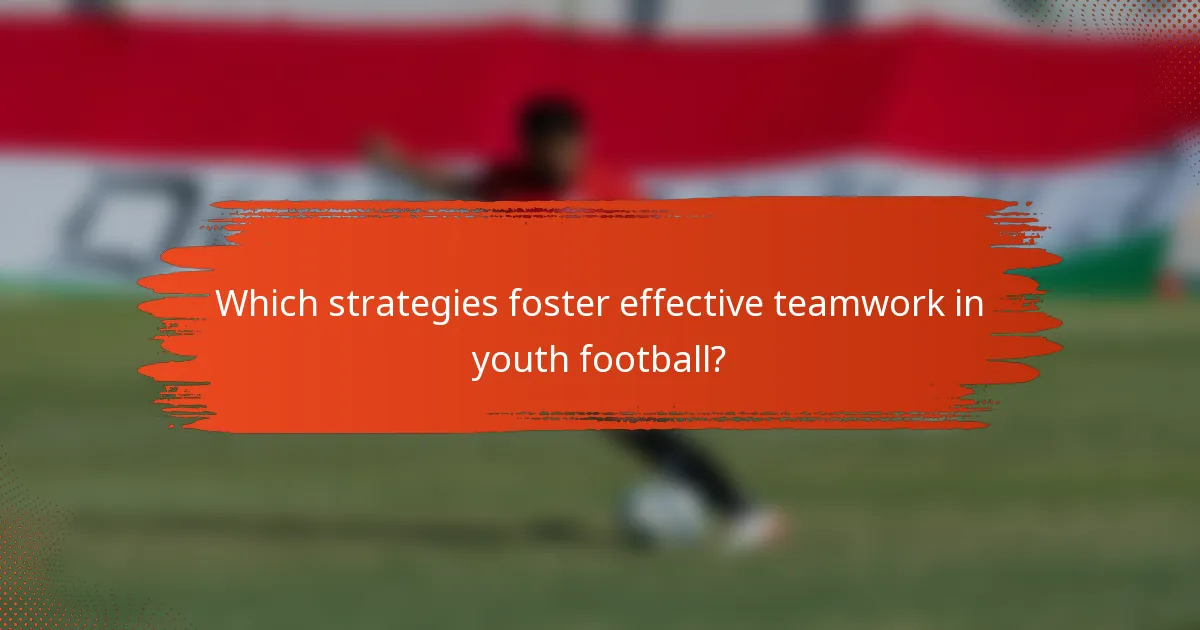 Which strategies foster effective teamwork in youth football?